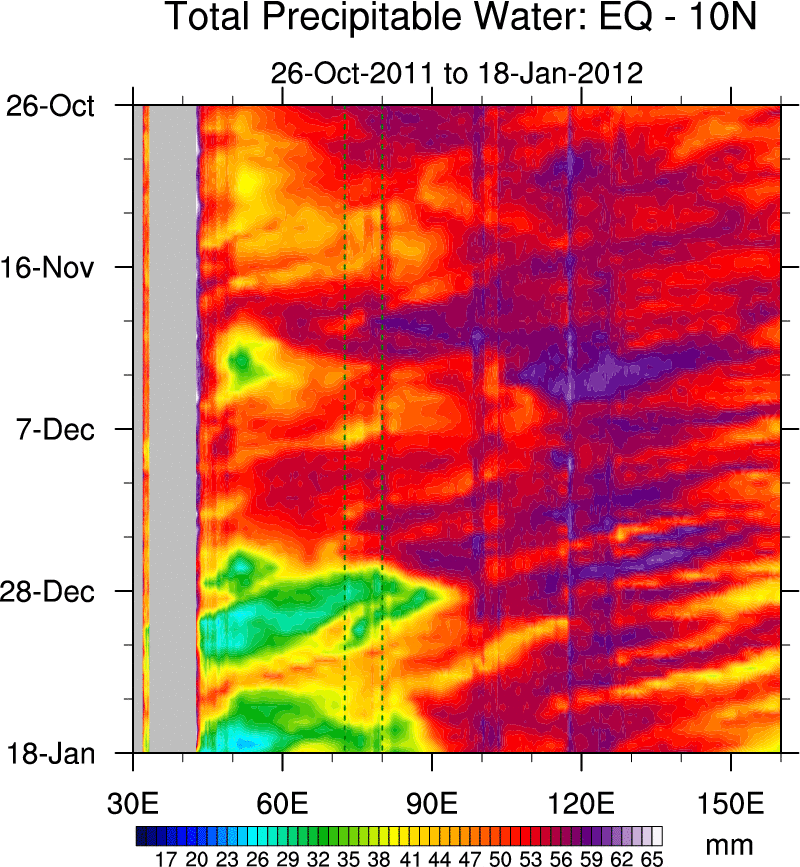 Total Precipitable Water: EQ - 10N

26-Oct-2011 to 18-Jan-2012

26-Oct
16-Nov
7-Dec
28-Dec
18-Jan

30E 60E 90E 120E 150E

17 20 23 26 29 32 35 38 41 44 47 50 53 56 59 62 65 mm